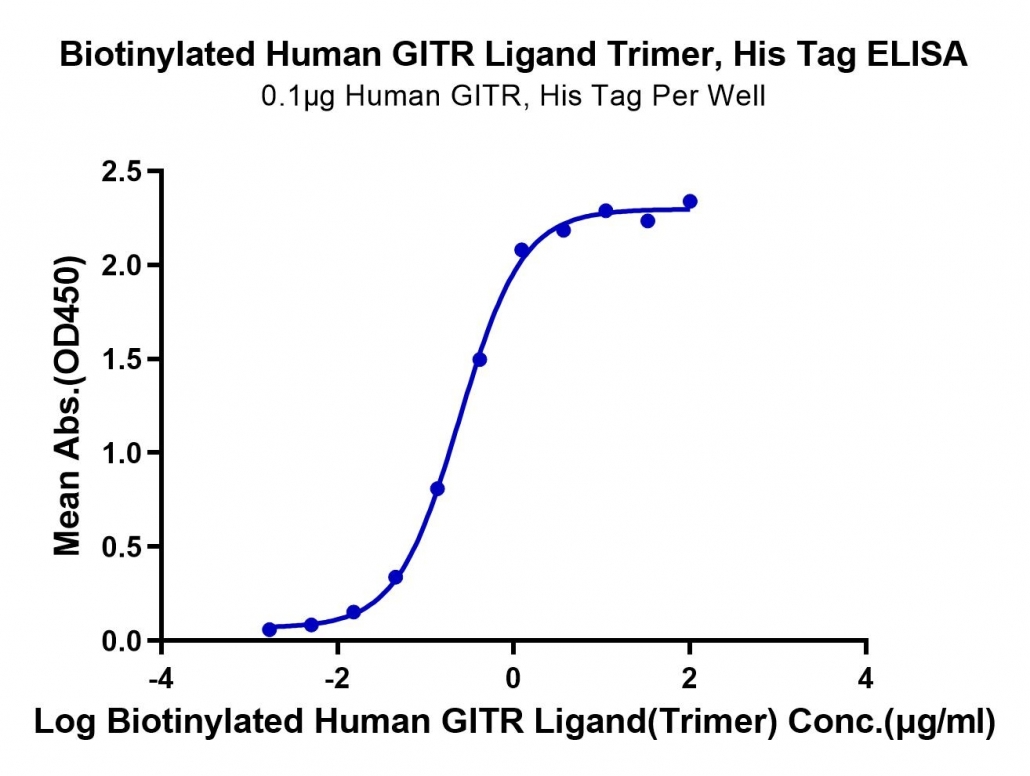 Biotinylated Human GITR Ligand Trimer, His Tag ELISA
0.1μg Human GITR, His Tag Per Well

Mean Abs.(OD450)

2.5
2.0
1.5
1.0
0.5
0.0

-4
-2
0
2
4

Log Biotinylated Human GITR Ligand(Trimer) Conc.(μg/ml)